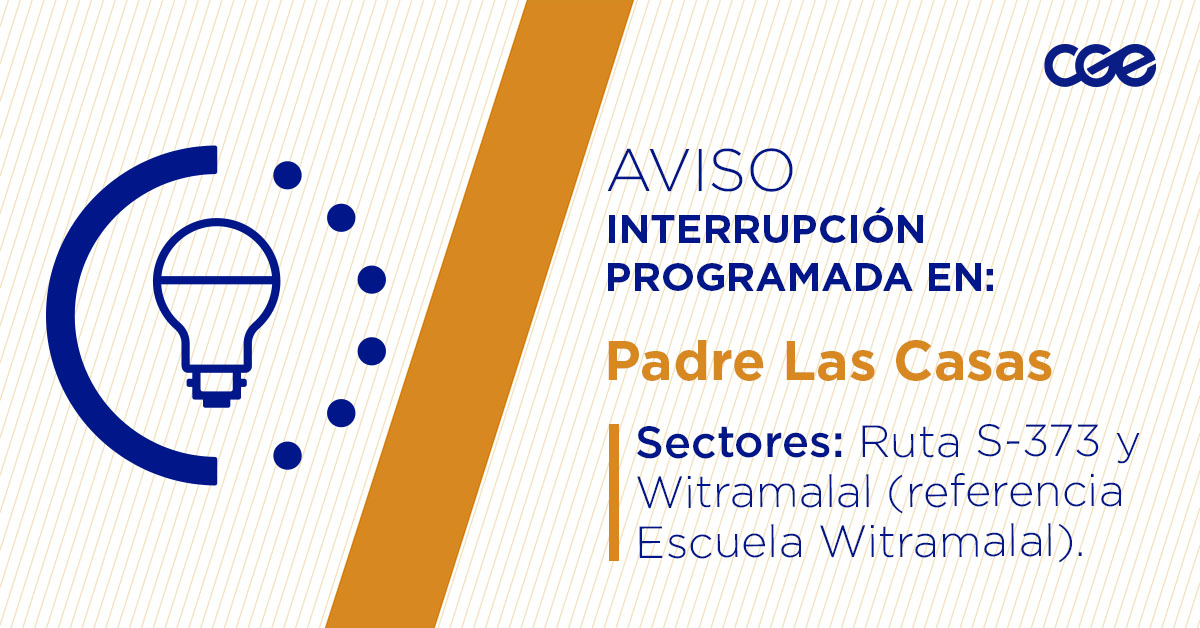 cge

AVISO
INTERRUPCIÓN PROGRAMADA EN:

Padre Las Casas

Sectores: Ruta S-373 y Witramalal (referencia Escuela Witramalal).